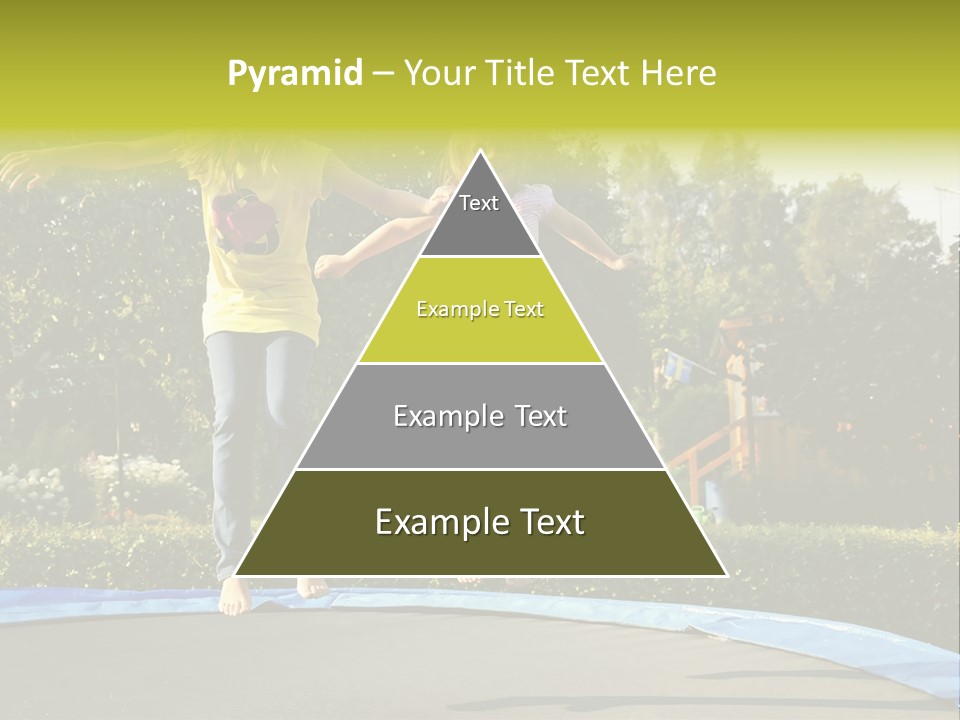 Pyramid – Your Title Text Here

Text

Example Text

Example Text

Example Text